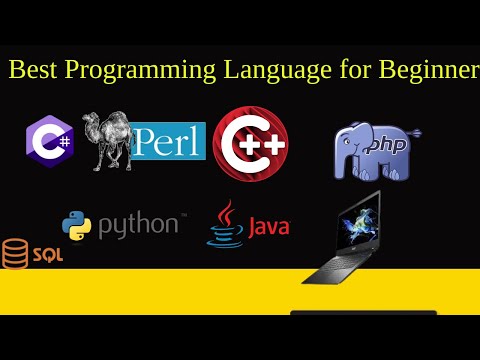 Best Programming Language for Beginner

C#

Perl

C++

php

python™

Java

SQL